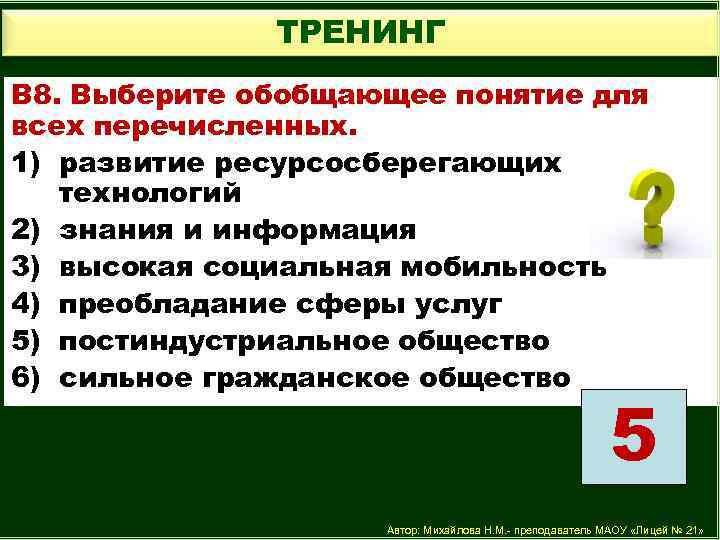 ТРЕНИНГ

В8. Выберите обобщающее понятие для всех перечисленных.

1) развитие ресурсосберегающих технологий
2) знания и информация
3) высокая социальная мобильность
4) преобладание сферы услуг
5) постиндустриальное общество
6) сильное гражданское общество

5

Автор: Михайлова Н.М.- преподаватель МАОУ «Лицей № 21»